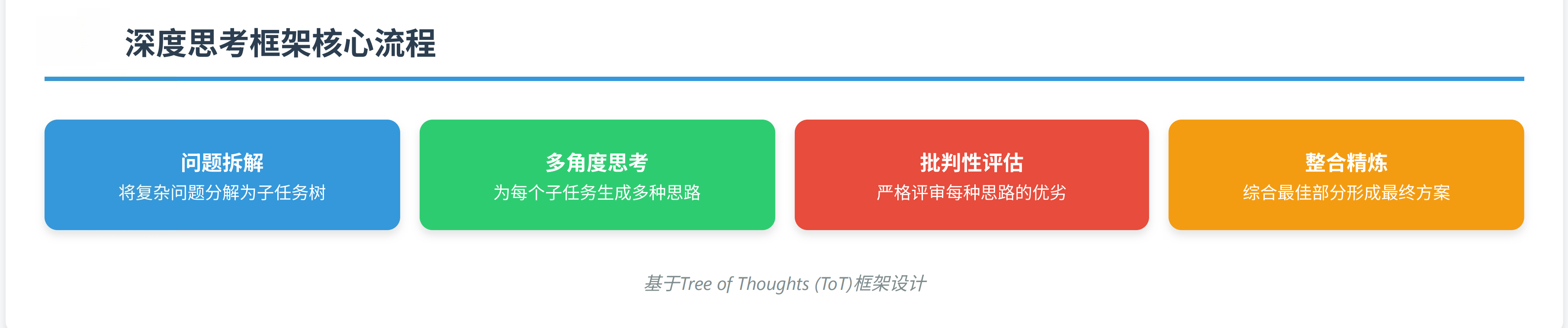 深度思考框架核心流程

问题拆解
将复杂问题分解为子任务树

多角度思考
为每个子任务生成多种思路

批判性评估
严格评审每种思路的优劣

整合精炼
综合最佳部分形成最终方案

基于Tree of Thoughts (ToT)框架设计